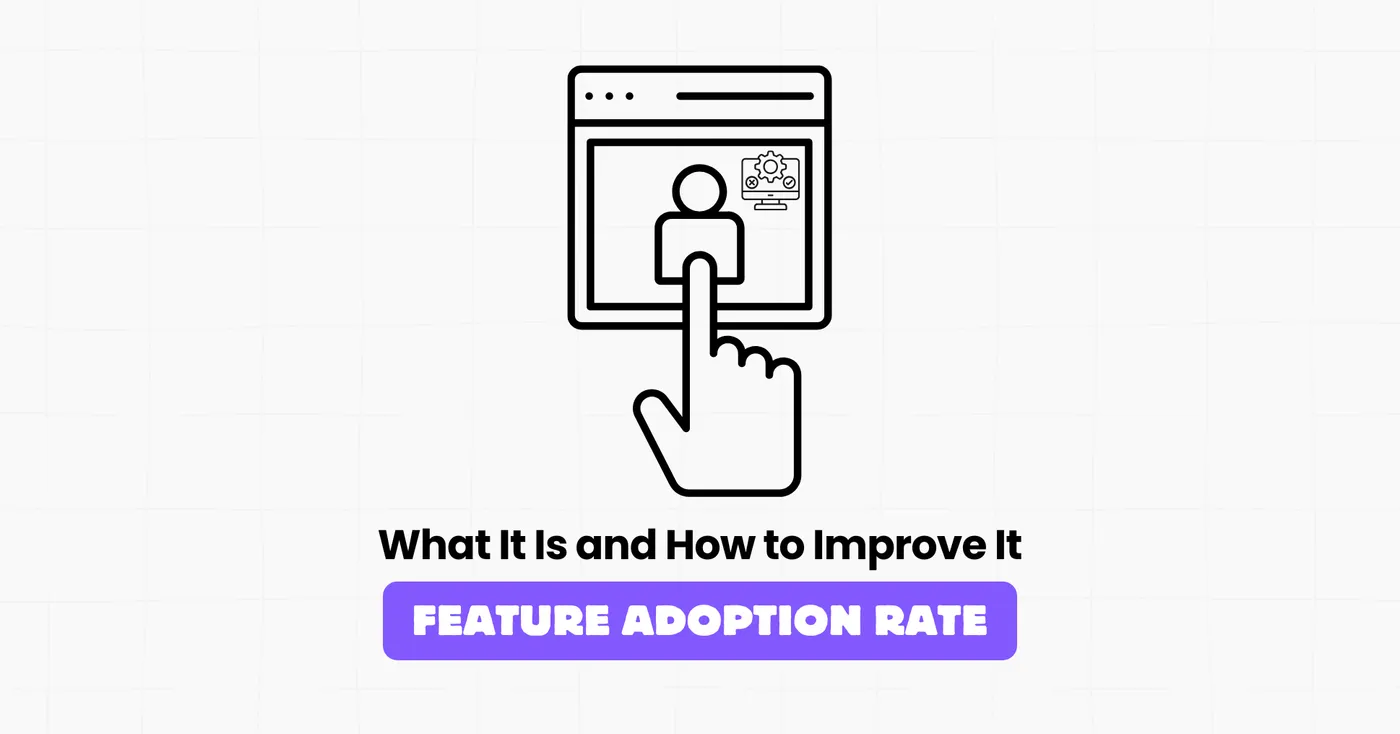 What It Is and How to Improve It

FEATURE ADOPTION RATE